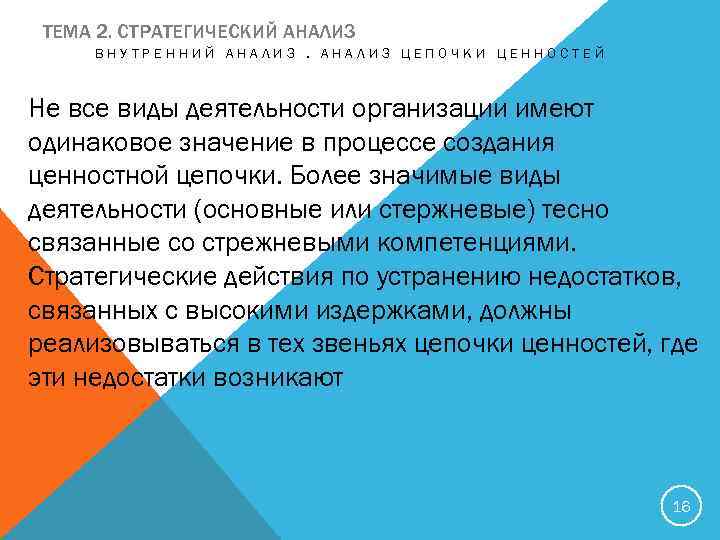 ТЕМА 2. СТРАТЕГИЧЕСКИЙ АНАЛИЗ
ВНУТРЕННИЙ АНАЛИЗ . АНАЛИЗ ЦЕПОЧКИ ЦЕННОСТЕЙ

Не все виды деятельности организации имеют одинаковое значение в процессе создания ценностной цепочки. Более значимые виды деятельности (основные или стержневые) тесно связанные со стрежневыми компетенциями. Стратегические действия по устранению недостатков, связанных с высокими издержками, должны реализовываться в тех звеньях цепочки ценностей, где эти недостатки возникают

16